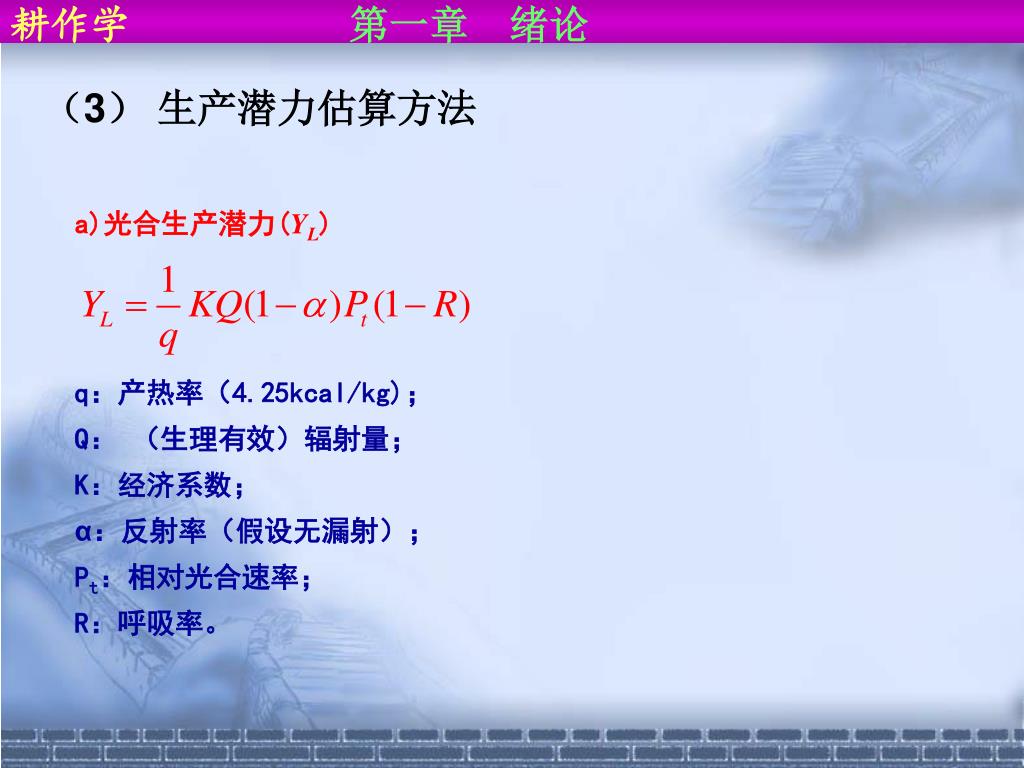 耕作学　　　　　第一章　绪论

（3） 生产潜力估算方法

a)光合生产潜力($Y_L$)

$Y_L = \frac{1}{q} KQ(1-\alpha)P_t(1-R)$

q：产热率（4.25kcal/kg）；

Q：　（生理有效）辐射量；

K：经济系数；

α：反射率（假设无漏射）；

$P_t$：相对光合速率；

R：呼吸率。